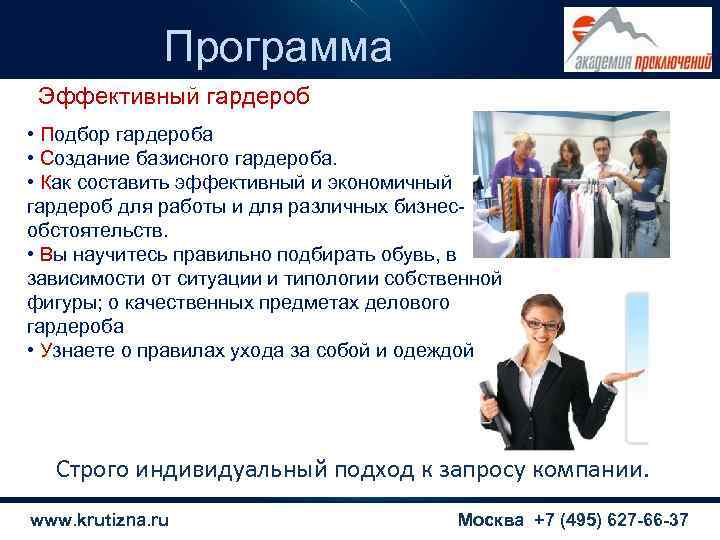 Программа

академия приключений

Эффективный гардероб

• Подбор гардероба
• Создание базисного гардероба.
• Как составить эффективный и экономичный гардероб для работы и для различных бизнес-обстоятельств.
• Вы научитесь правильно подбирать обувь, в зависимости от ситуации и типологии собственной фигуры; о качественных предметах делового гардероба
• Узнаете о правилах ухода за собой и одеждой

Строго индивидуальный подход к запросу компании.

www.krutizna.ru

Москва +7 (495) 627-66-37